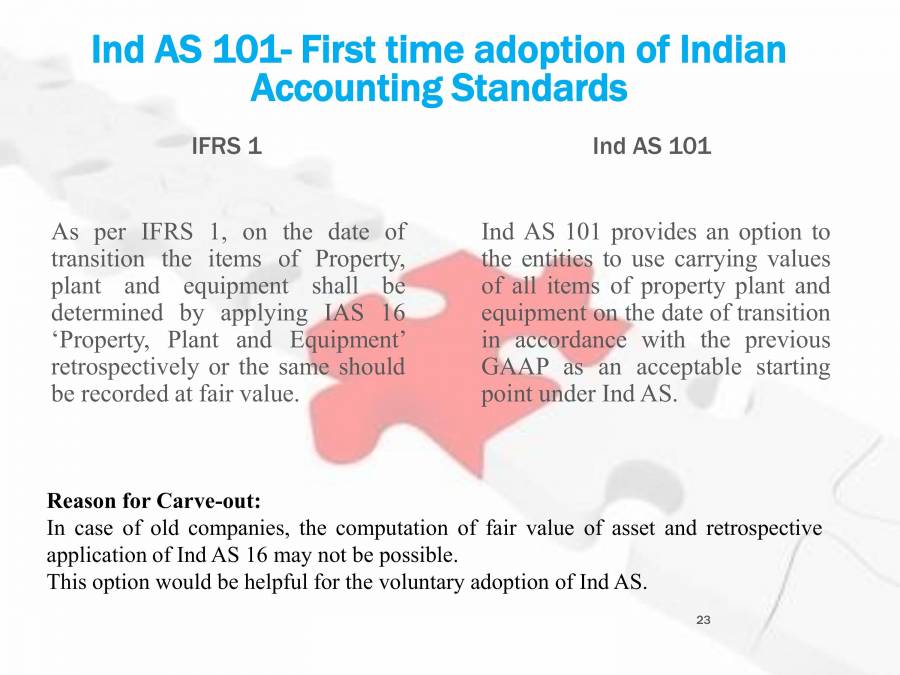 Ind AS 101- First time adoption of Indian Accounting Standards

IFRS 1

As per IFRS 1, on the date of transition the items of Property, plant and equipment shall be determined by applying IAS 16 ‘Property, Plant and Equipment’ retrospectively or the same should be recorded at fair value.

Ind AS 101

Ind AS 101 provides an option to the entities to use carrying values of all items of property plant and equipment on the date of transition in accordance with the previous GAAP as an acceptable starting point under Ind AS.

Reason for Carve-out:
In case of old companies, the computation of fair value of asset and retrospective application of Ind AS 16 may not be possible.
This option would be helpful for the voluntary adoption of Ind AS.

23